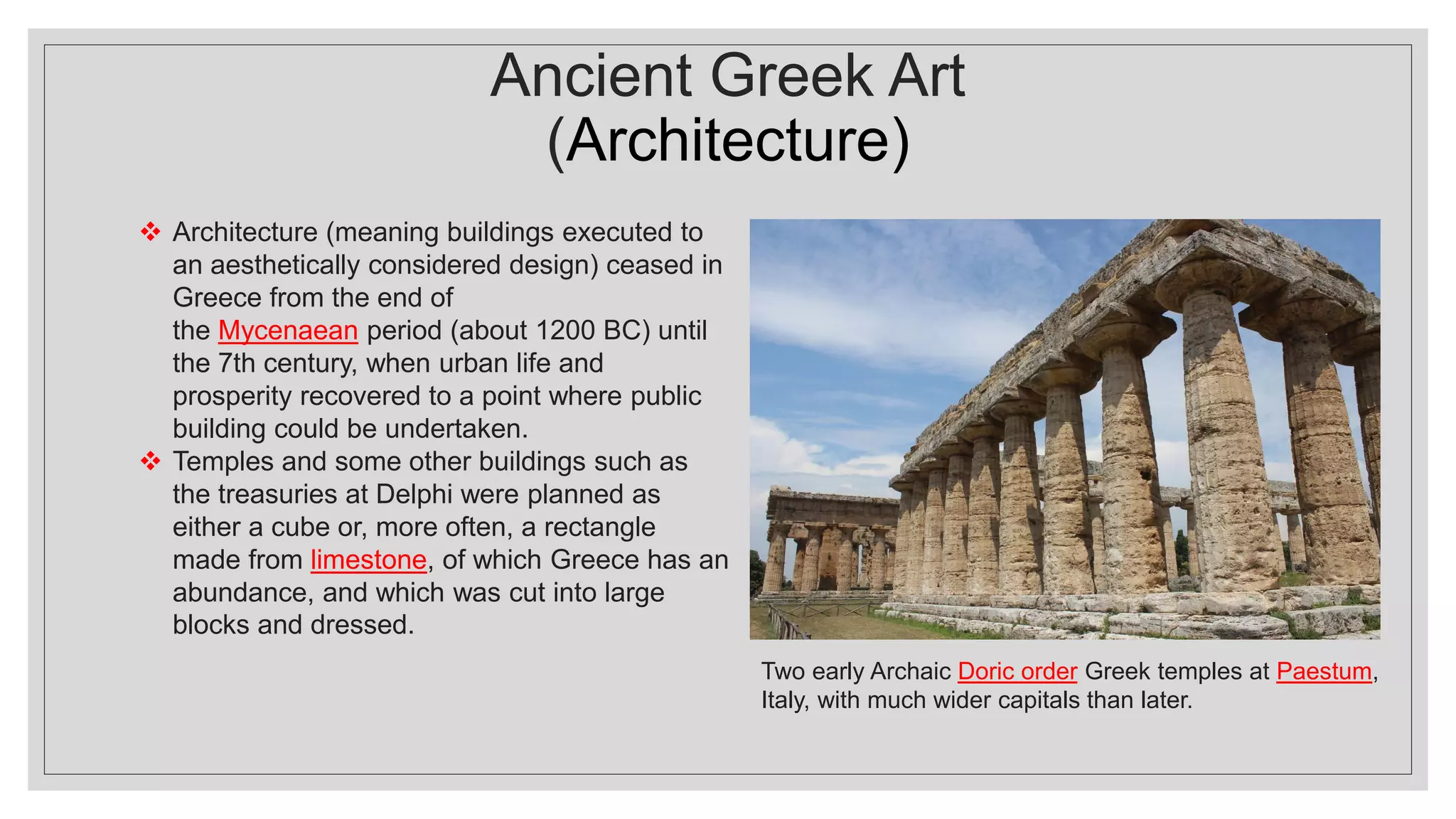 Ancient Greek Art
(Architecture)

❖ Architecture (meaning buildings executed to an aesthetically considered design) ceased in Greece from the end of the Mycenaean period (about 1200 BC) until the 7th century, when urban life and prosperity recovered to a point where public building could be undertaken.

❖ Temples and some other buildings such as the treasuries at Delphi were planned as either a cube or, more often, a rectangle made from limestone, of which Greece has an abundance, and which was cut into large blocks and dressed.

Two early Archaic Doric order Greek temples at Paestum, Italy, with much wider capitals than later.